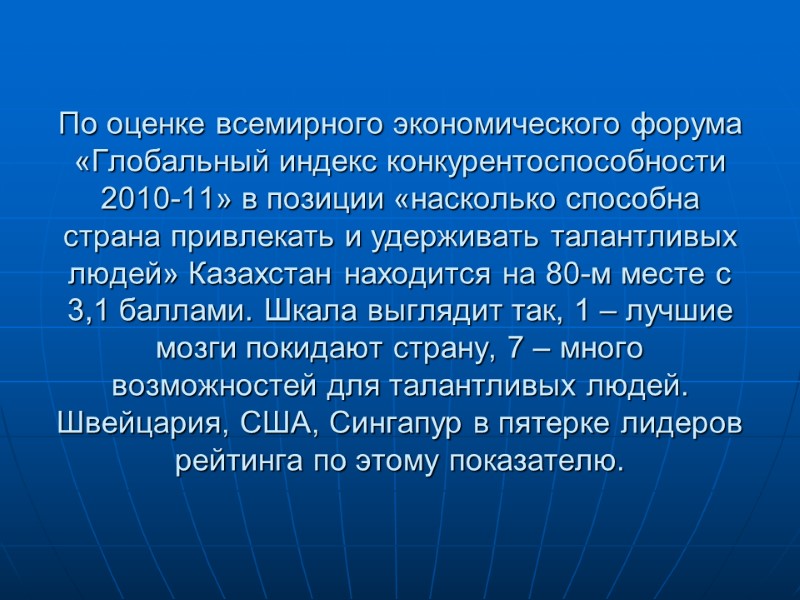 По оценке всемирного экономического форума «Глобальный индекс конкурентоспособности 2010-11» в позиции «насколько способна страна привлекать и удерживать талантливых людей» Казахстан находится на 80-м месте с 3,1 баллами. Шкала выглядит так, 1 – лучшие мозги покидают страну, 7 – много возможностей для талантливых людей. Швейцария, США, Сингапур в пятерке лидеров рейтинга по этому показателю.